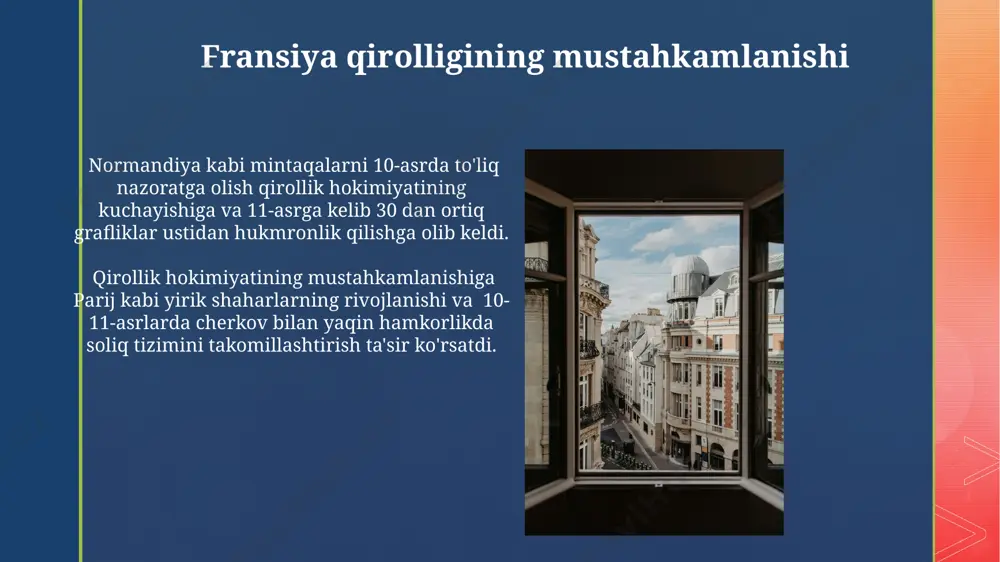 Fransiya qirolligining mustahkamlanishi

Normandiya kabi mintaqalarni 10-asrda to'liq nazoratga olish qirollik hokimiyatining kuchayishiga va 11-asrga kelib 30 dan ortiq grafliklar ustidan hukmronlik qilishga olib keldi.

Qirollik hokimiyatining mustahkamlanishiga Parij kabi yirik shaharlarning rivojlanishi va 10-11-asrlarda cherkov bilan yaqin hamkorlikda soliq tizimini takomillashtirish ta'sir ko'rsatdi.